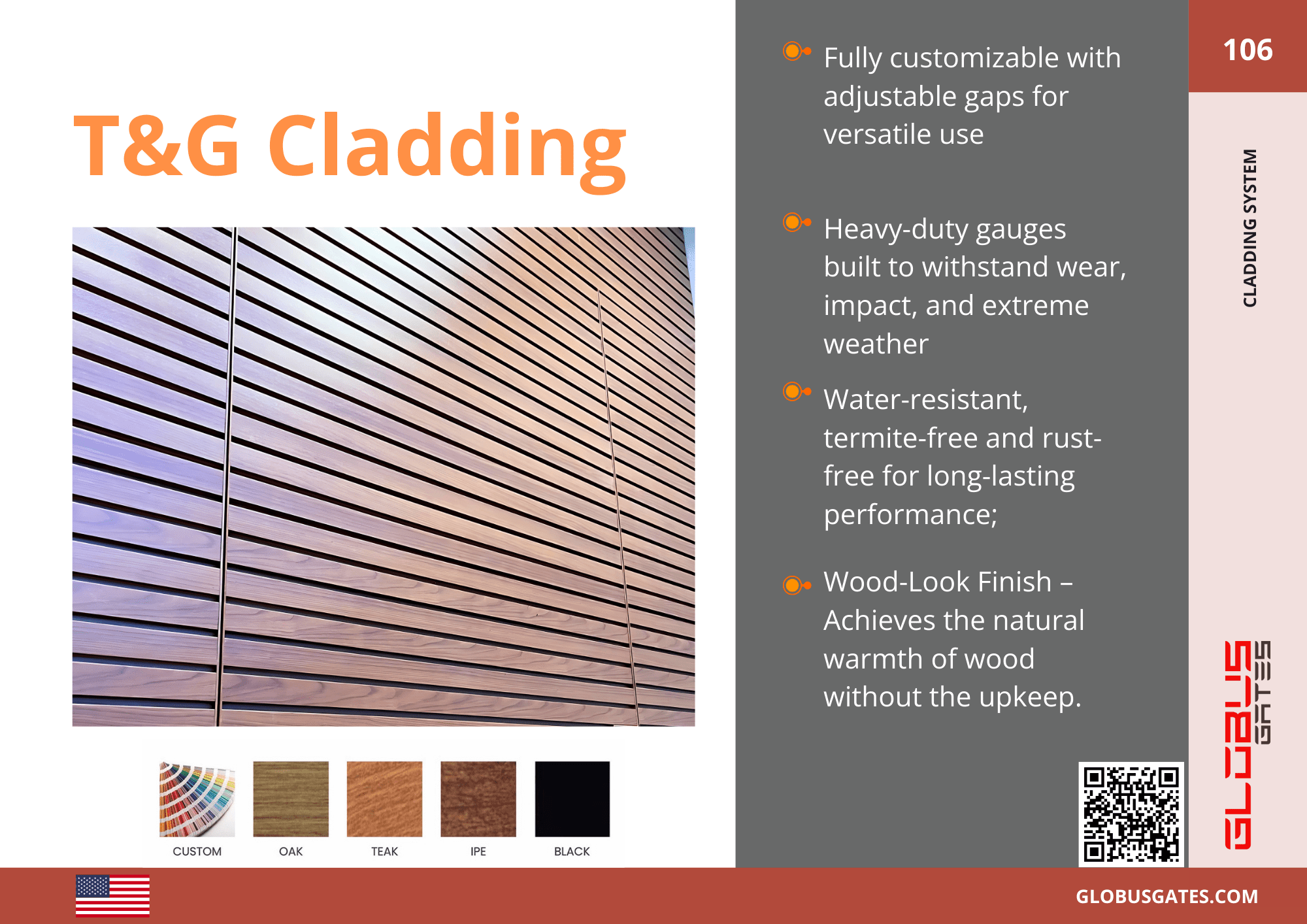 T&G Cladding

CUSTOM OAK TEAK IPE BLACK

Fully customizable with adjustable gaps for versatile use

Heavy-duty gauges built to withstand wear, impact, and extreme weather

Water-resistant, termite-free and rust-free for long-lasting performance;

Wood-Look Finish – Achieves the natural warmth of wood without the upkeep.

106

CLADDING SYSTEM

GLOBUS GATES

GLOBUSGATES.COM